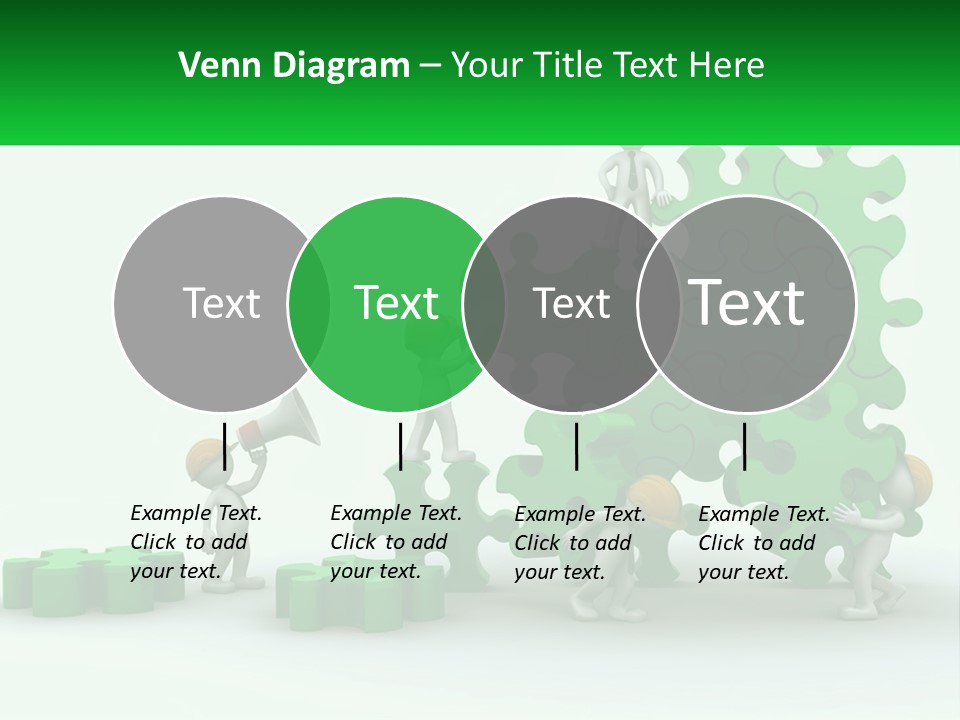 Venn Diagram – Your Title Text Here

Text

Text

Text

Text

Example Text. Click to add your text.

Example Text. Click to add your text.

Example Text. Click to add your text.

Example Text. Click to add your text.